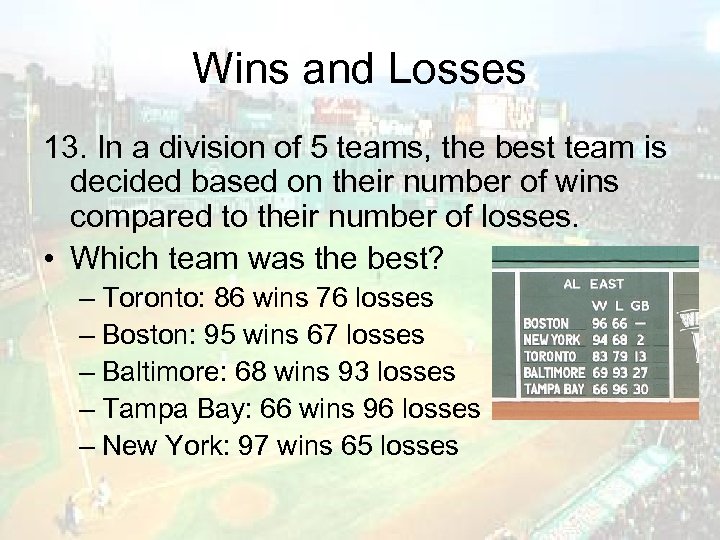 Wins and Losses

13. In a division of 5 teams, the best team is decided based on their number of wins compared to their number of losses.

• Which team was the best?
– Toronto: 86 wins 76 losses
– Boston: 95 wins 67 losses
– Baltimore: 68 wins 93 losses
– Tampa Bay: 66 wins 96 losses
– New York: 97 wins 65 losses

AL EAST

| | W | L | GB |
|---|---|---|---|
| BOSTON | 96 | 66 | — |
| NEW YORK | 94 | 68 | 2 |
| TORONTO | 83 | 79 | 13 |
| BALTIMORE | 69 | 93 | 27 |
| TAMPA BAY | 66 | 96 | 30 |